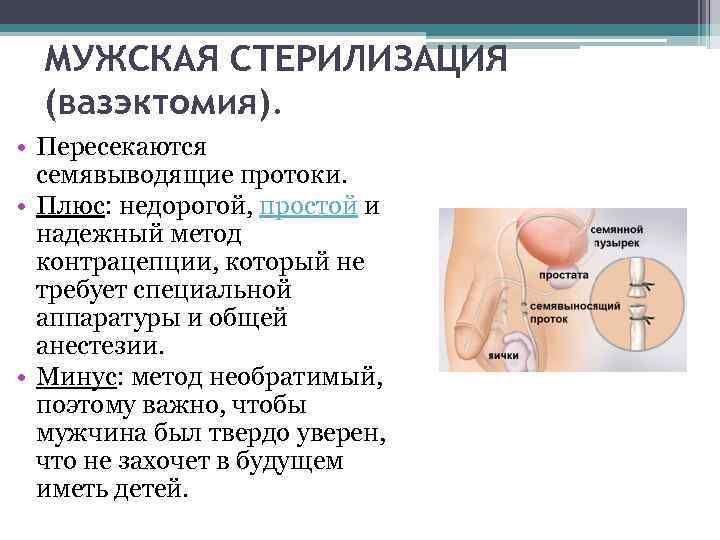 МУЖСКАЯ СТЕРИЛИЗАЦИЯ (вазэктомия).

• Пересекаются семявыводящие протоки.
• Плюс: недорогой, простой и надежный метод контрацепции, который не требует специальной аппаратуры и общей анестезии.
• Минус: метод необратимый, поэтому важно, чтобы мужчина был твердо уверен, что не захочет в будущем иметь детей.

семянной пузырек
простата
семявыносящий проток
яички